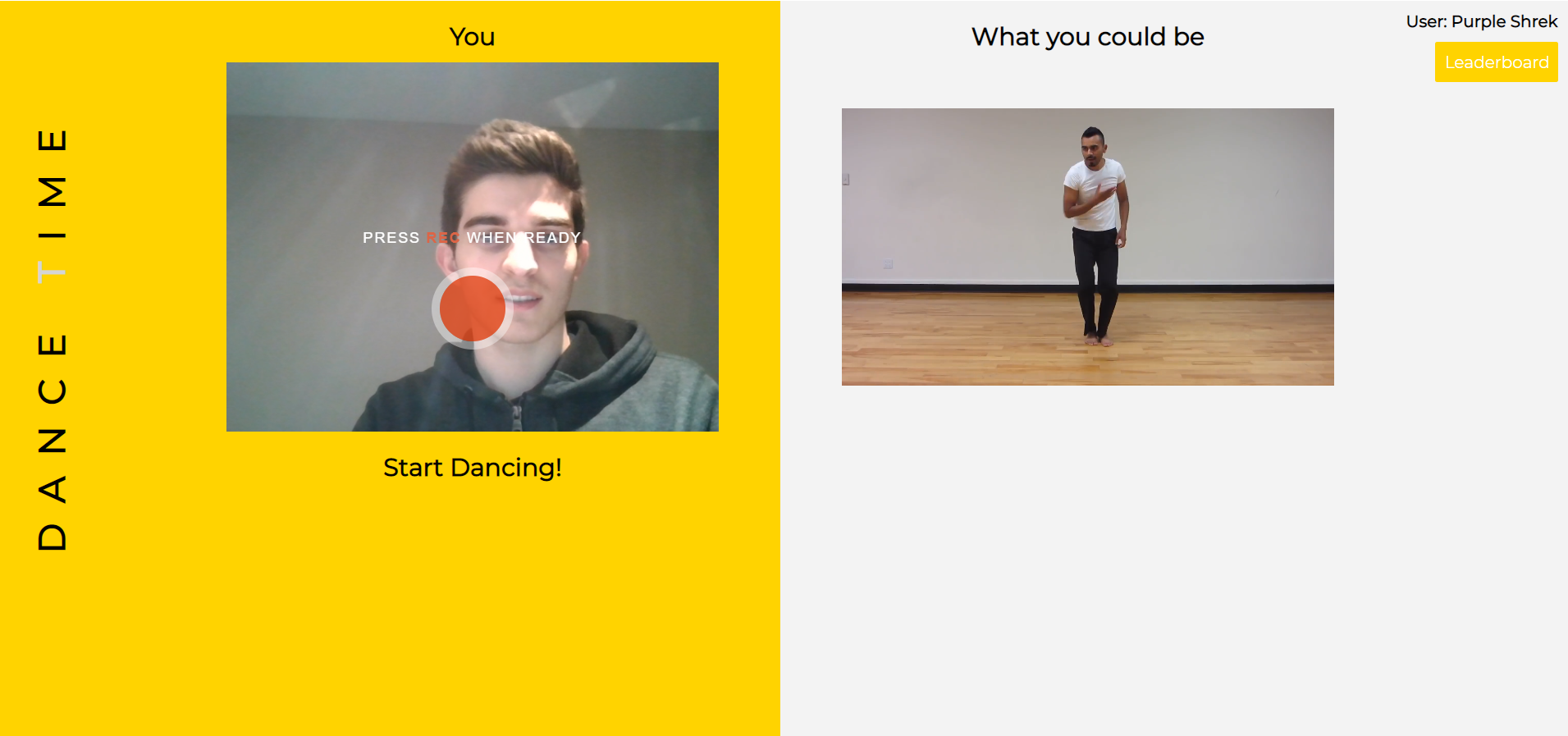 DANCE TIME

You

PRESS REC WHEN READY

Start Dancing!

What you could be

User: Purple Shrek

Leaderboard